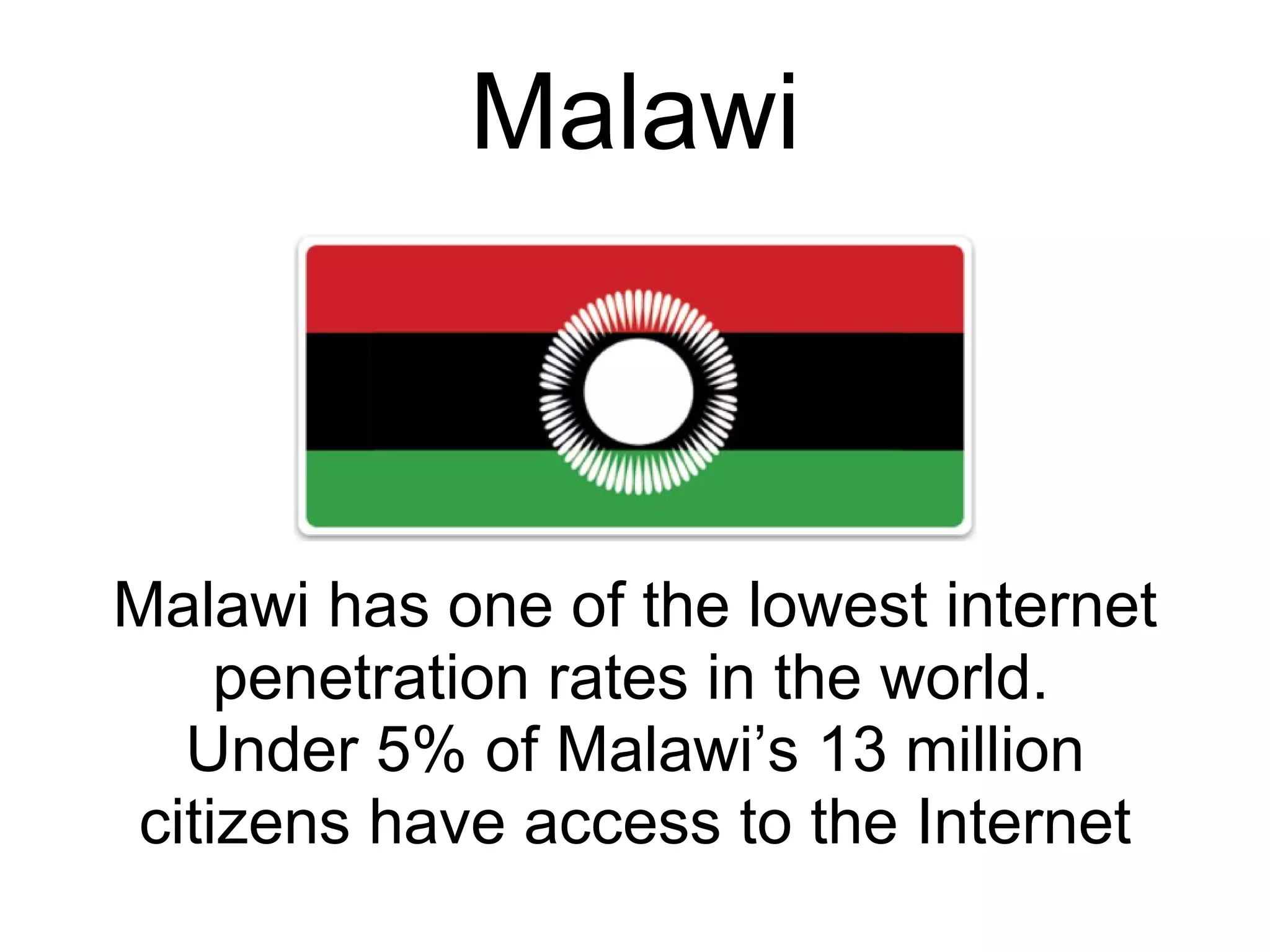 Malawi

Malawi has one of the lowest internet penetration rates in the world.
Under 5% of Malawi’s 13 million citizens have access to the Internet